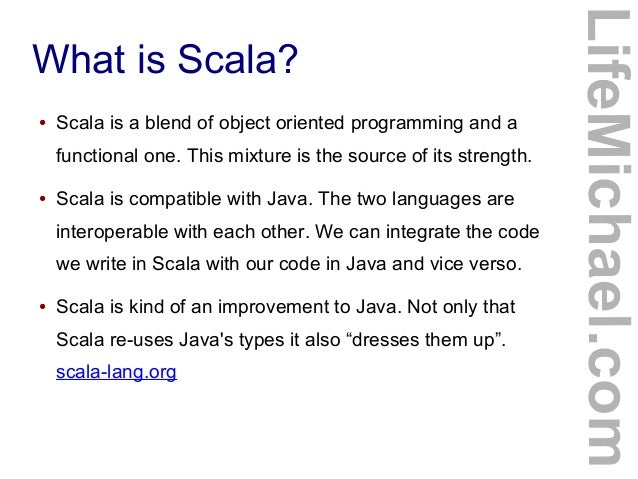 What is Scala?

• Scala is a blend of object oriented programming and a functional one. This mixture is the source of its strength.

• Scala is compatible with Java. The two languages are interoperable with each other. We can integrate the code we write in Scala with our code in Java and vice verso.

• Scala is kind of an improvement to Java. Not only that Scala re-uses Java's types it also “dresses them up”. scala-lang.org

LifeMichael.com